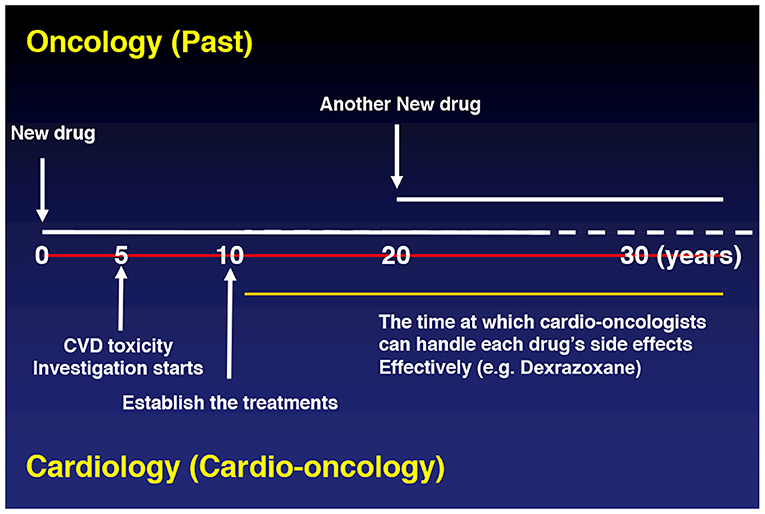 Oncology (Past)

Another New drug

New drug

0 5 10 20 30 (years)

CVD toxicity
Investigation starts

Establish the treatments

The time at which cardio-oncologists can handle each drug's side effects Effectively (e.g. Dexrazoxane)

Cardiology (Cardio-oncology)